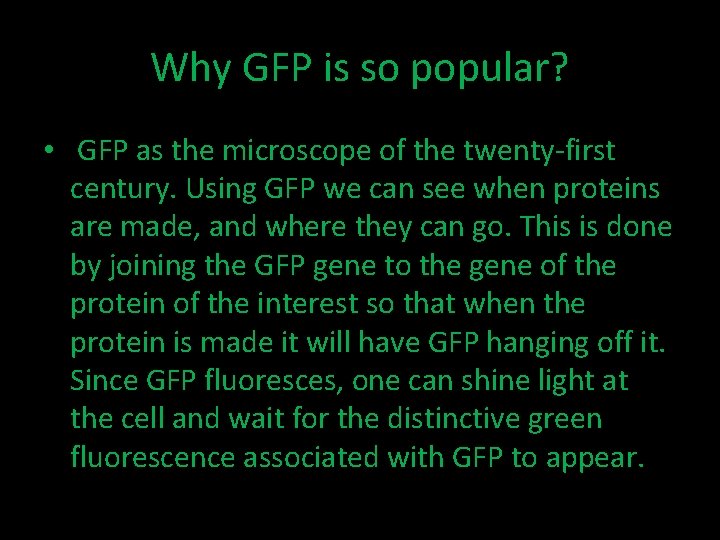 Why GFP is so popular?

• GFP as the microscope of the twenty-first century. Using GFP we can see when proteins are made, and where they can go. This is done by joining the GFP gene to the gene of the protein of the interest so that when the protein is made it will have GFP hanging off it. Since GFP fluoresces, one can shine light at the cell and wait for the distinctive green fluorescence associated with GFP to appear.